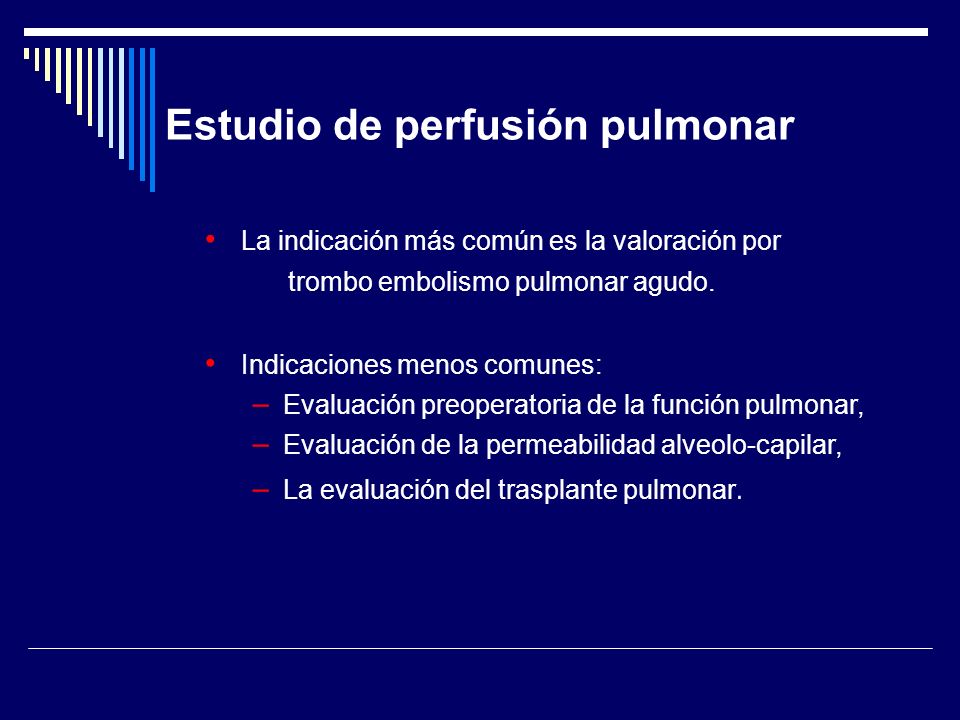 Estudio de perfusión pulmonar

• La indicación más común es la valoración por trombo embolismo pulmonar agudo.

• Indicaciones menos comunes:
– Evaluación preoperatoria de la función pulmonar,
– Evaluación de la permeabilidad alveolo-capilar,
– La evaluación del trasplante pulmonar.